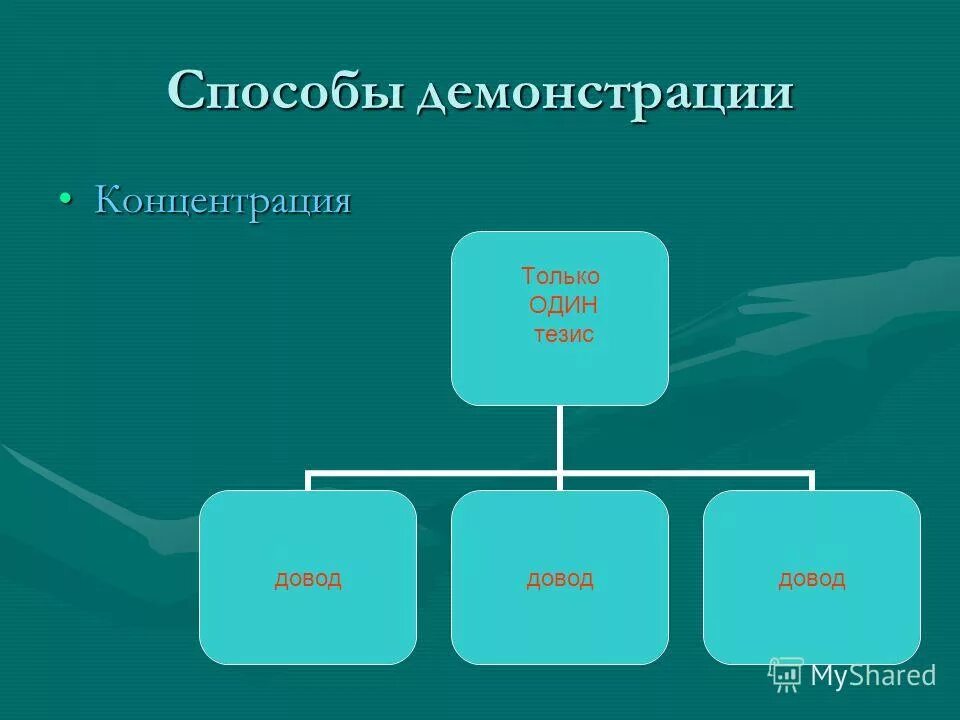 Способы демонстрации

• Концентрация

Только ОДИН тезис

довод

довод

довод

MyShared